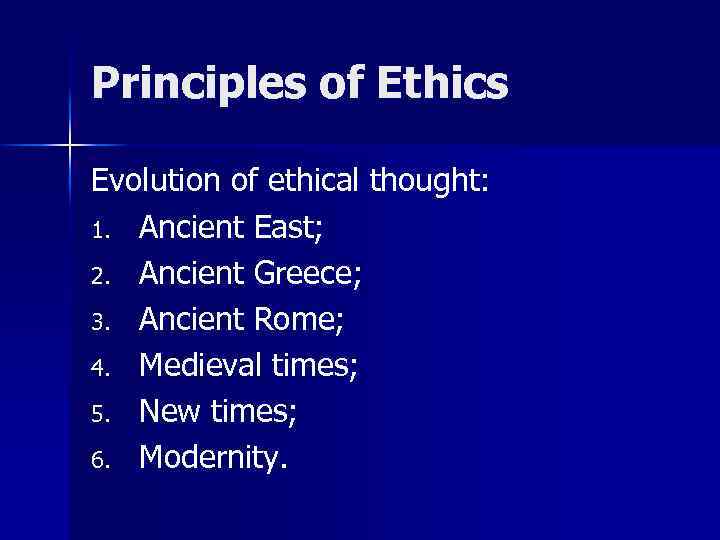 Principles of Ethics

Evolution of ethical thought:
1. Ancient East;
2. Ancient Greece;
3. Ancient Rome;
4. Medieval times;
5. New times;
6. Modernity.